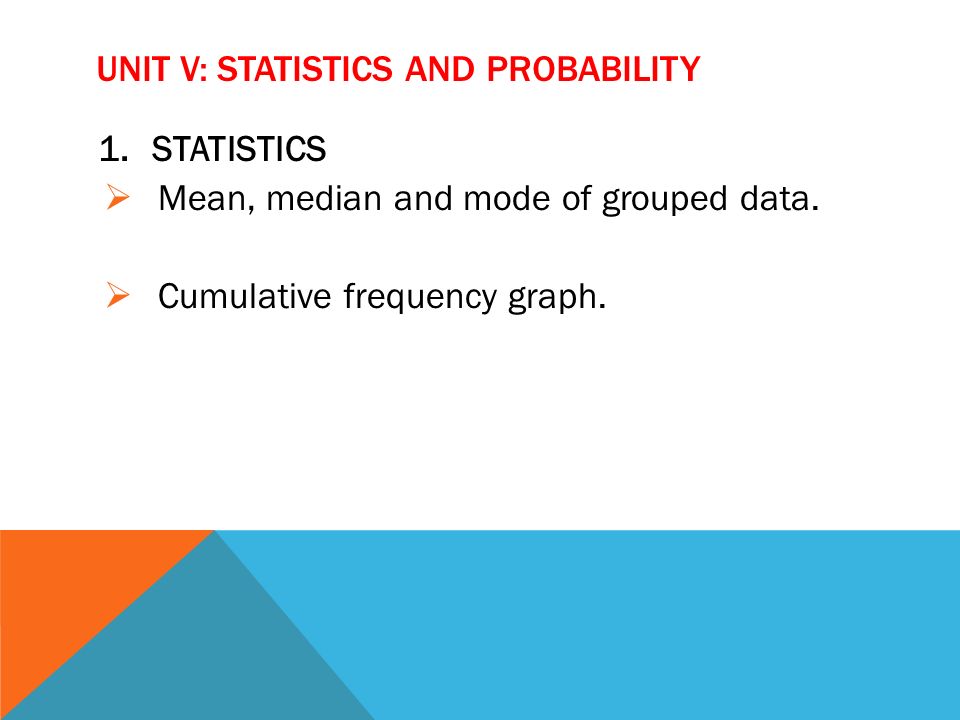 UNIT V: STATISTICS AND PROBABILITY

1. STATISTICS

➢ Mean, median and mode of grouped data.

➢ Cumulative frequency graph.